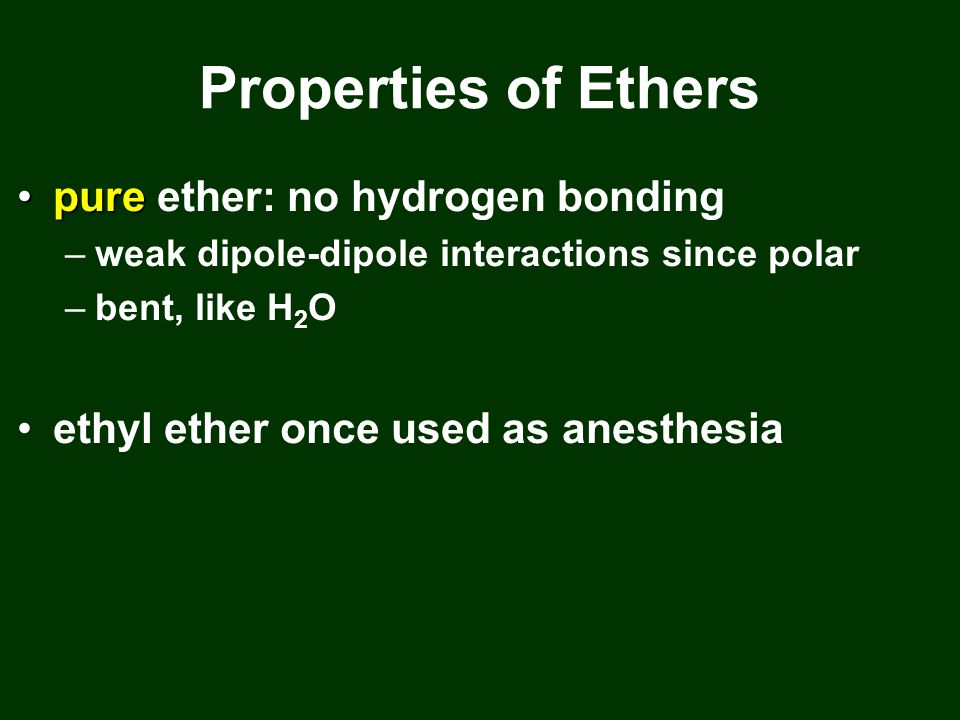 Properties of Ethers

• pure ether: no hydrogen bonding
– weak dipole-dipole interactions since polar
– bent, like $H_2O$

• ethyl ether once used as anesthesia